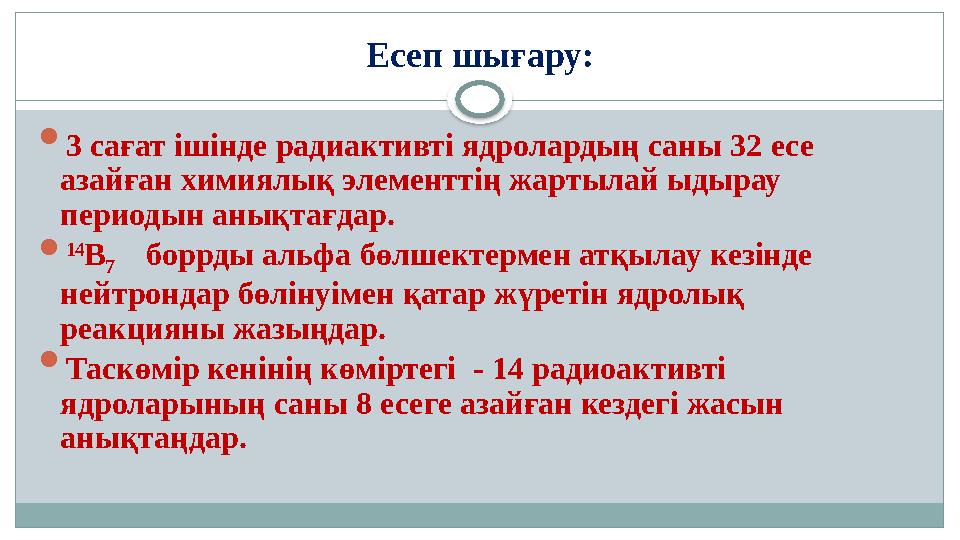 Есеп шығару:

3 сағат ішінде радиактивті ядролардың саны 32 есе азайған химиялық элементтің жартылай ыдырау периодын анықтағдар.

$^{14}B_7$ боррды альфа бөлшектермен атқылау кезінде нейтрондар бөлінуімен қатар жүретін ядролық реакцияны жазыңдар.

Таскөмір кенінің көміртегі - 14 радиоактивті ядроларының саны 8 есеге азайған кездегі жасын анықтаңдар.